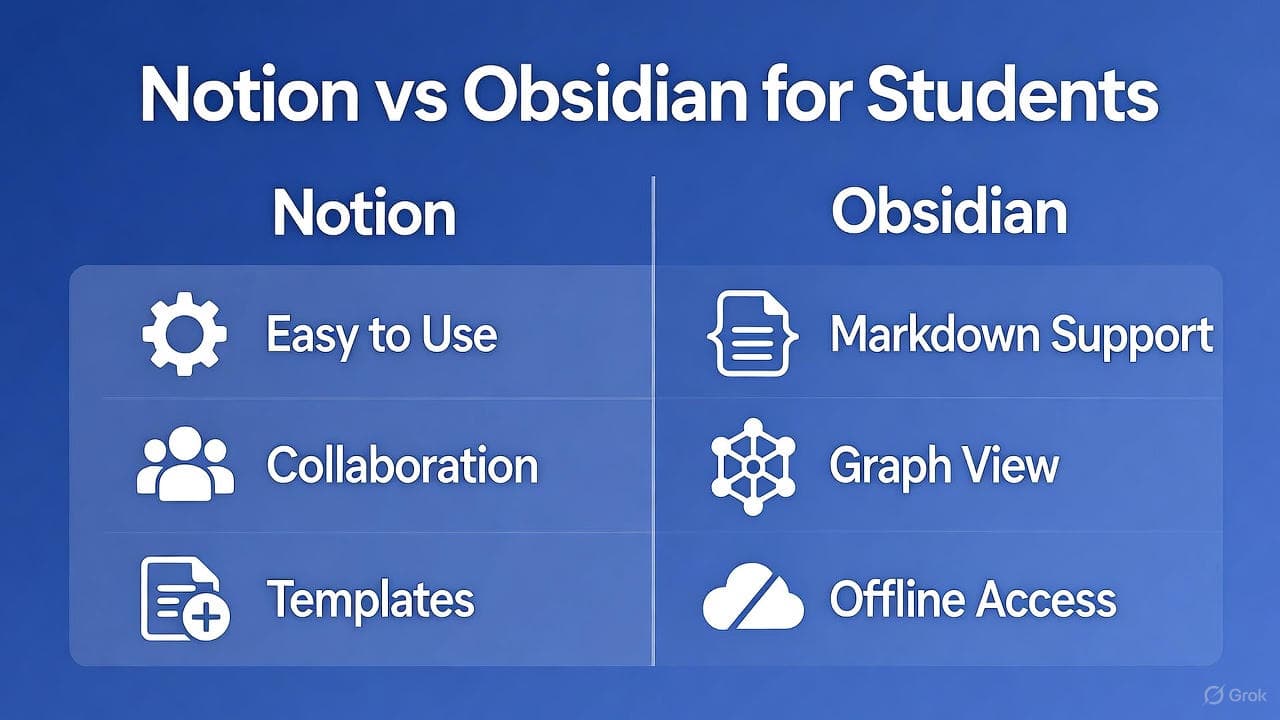 Notion vs Obsidian for Students

Notion

Easy to Use

Collaboration

Templates

Obsidian

Markdown Support

Graph View

Offline Access

Grok